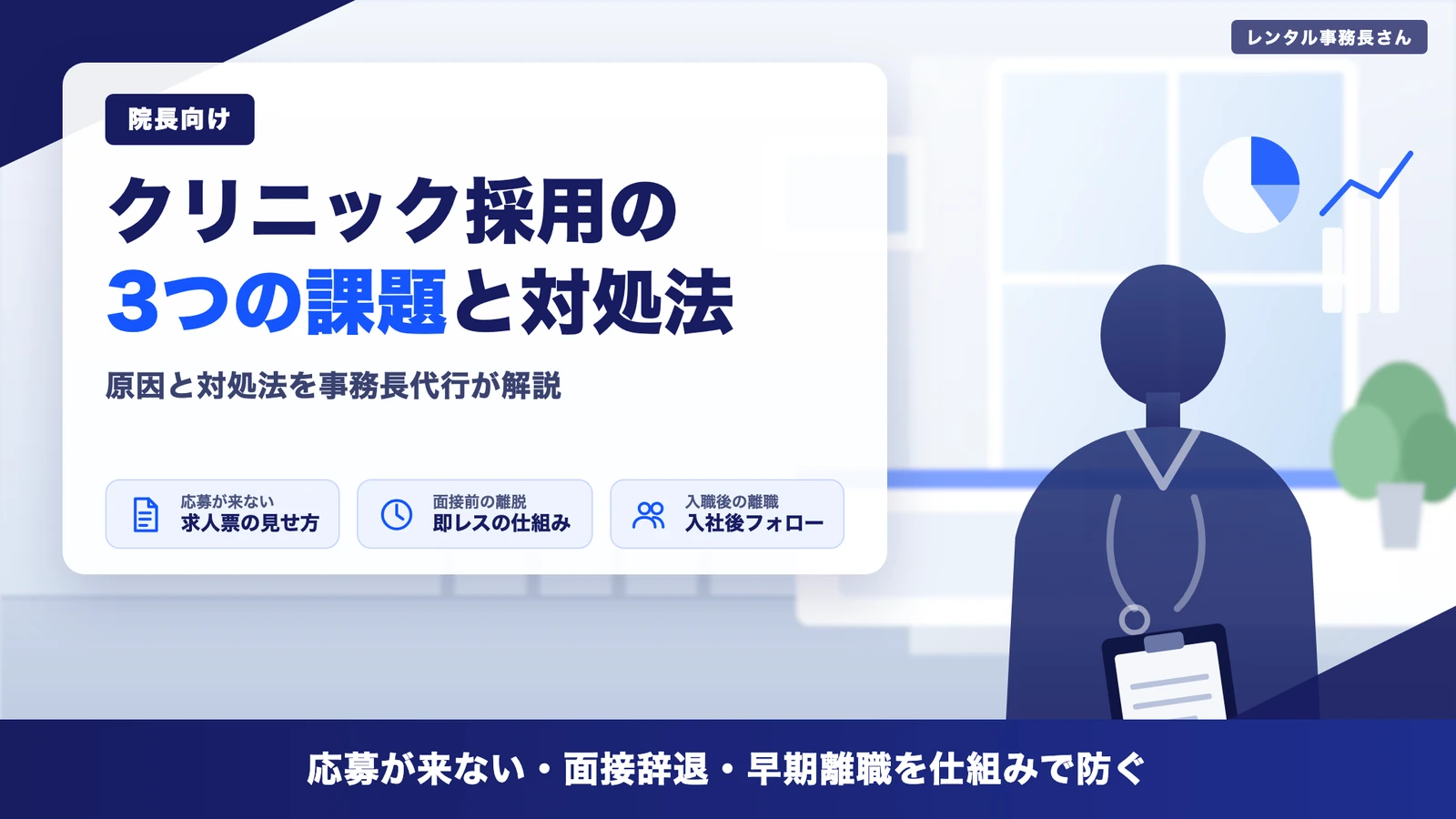 レンタル事務長さん

院長向け

クリニック採用の
3つの課題と対処法

原因と対処法を事務長代行が解説

応募が来ない
求人票の見せ方

面接前の離脱
即レスの仕組み

入職後の離職
入社後フォロー

応募が来ない・面接辞退・早期離職を仕組みで防ぐ